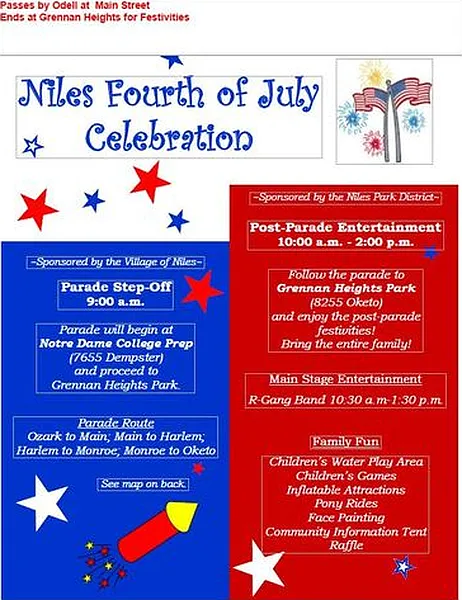 Passes by Odell at Main Street
Ends at Grennan Heights for Festivities

Niles Fourth of July Celebration

~Sponsored by the Village of Niles~

Parade Step-Off
9:00 a.m.

Parade will begin at Notre Dame College Prep (7655 Dempster) and proceed to Grennan Heights Park.

Parade Route
Ozark to Main; Main to Harlem; Harlem to Monroe; Monroe to Oketo

See map on back.

~Sponsored by the Niles Park District~

Post-Parade Entertainment
10:00 a.m. - 2:00 p.m.

Follow the parade to Grennan Heights Park (8255 Oketo) and enjoy the post-parade festivities! Bring the entire family!

Main Stage Entertainment

R-Gang Band 10:30 a.m-1:30 p.m.

Family Fun

Children's Water Play Area
Children's Games
Inflatable Attractions
Pony Rides
Face Painting
Community Information Tent
Raffle